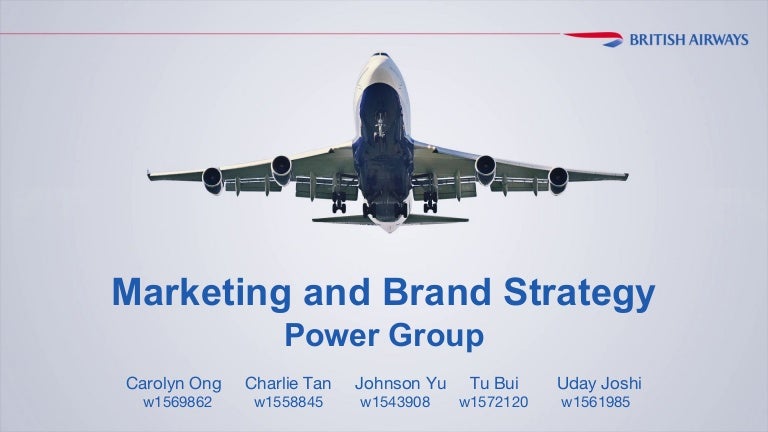 BRITISH AIRWAYS

Marketing and Brand Strategy
Power Group

Carolyn Ong
w1569862

Charlie Tan
w1558845

Johnson Yu
w1543908

Tu Bui
w1572120

Uday Joshi
w1561985